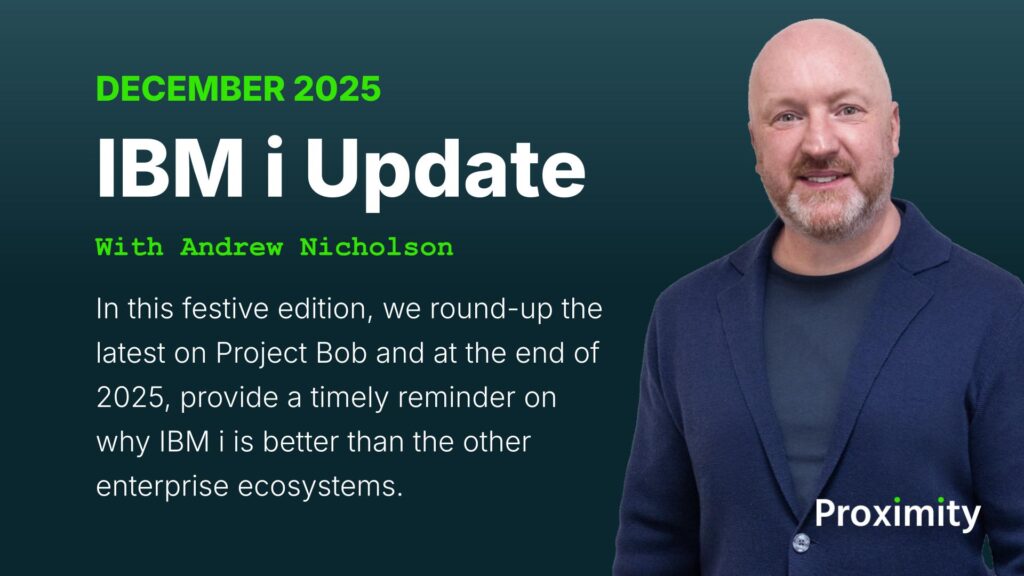 DECEMBER 2025

IBM i Update

With Andrew Nicholson

In this festive edition, we round-up the latest on Project Bob and at the end of 2025, provide a timely reminder on why IBM i is better than the other enterprise ecosystems.

Proximity